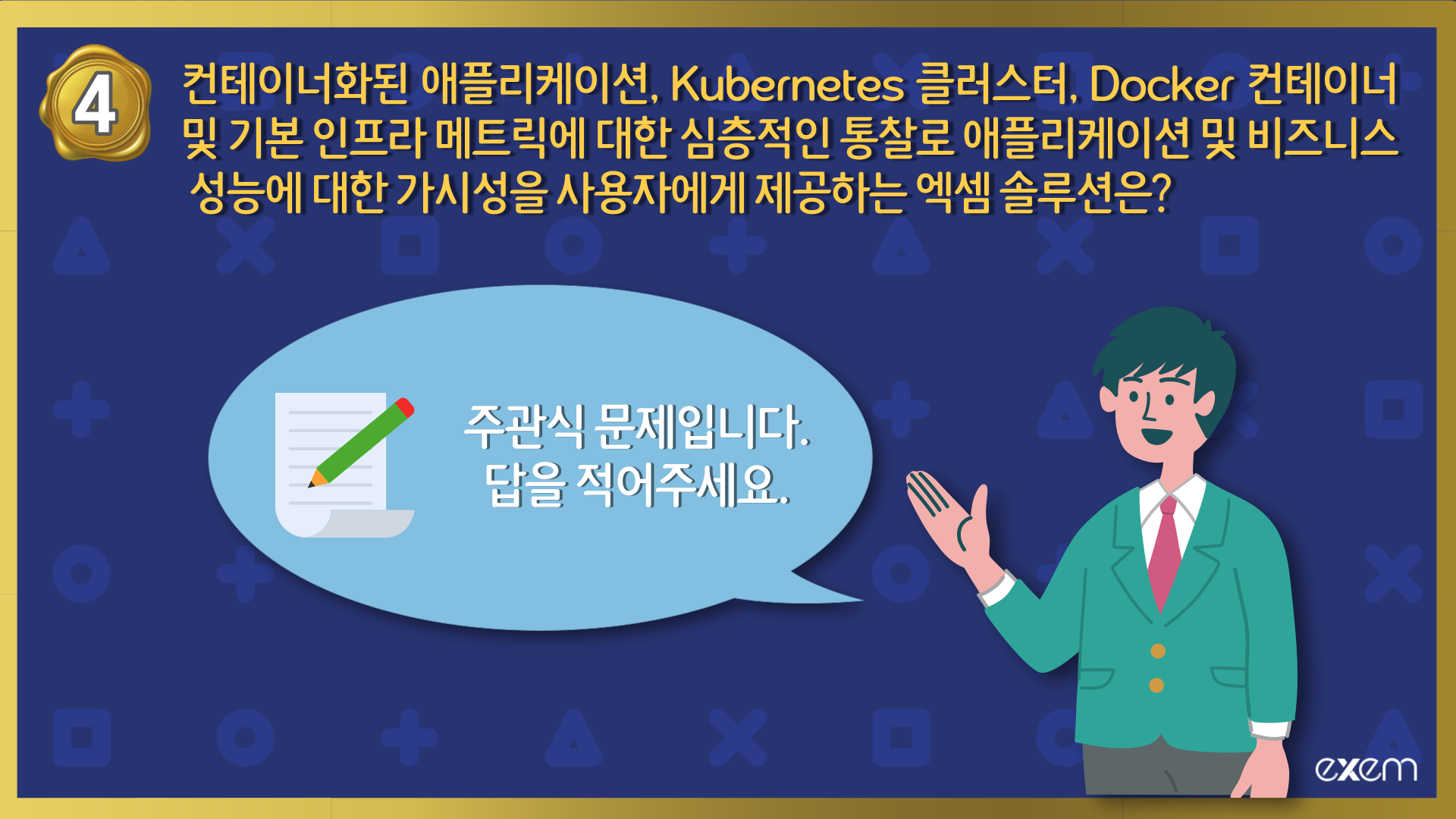 4

컨테이너화된 애플리케이션, Kubernetes 클러스터, Docker 컨테이너 및 기본 인프라 메트릭에 대한 심층적인 통찰로 애플리케이션 및 비즈니스 성능에 대한 가시성을 사용자에게 제공하는 엑셈 솔루션은?

주관식 문제입니다.
답을 적어주세요.

exem